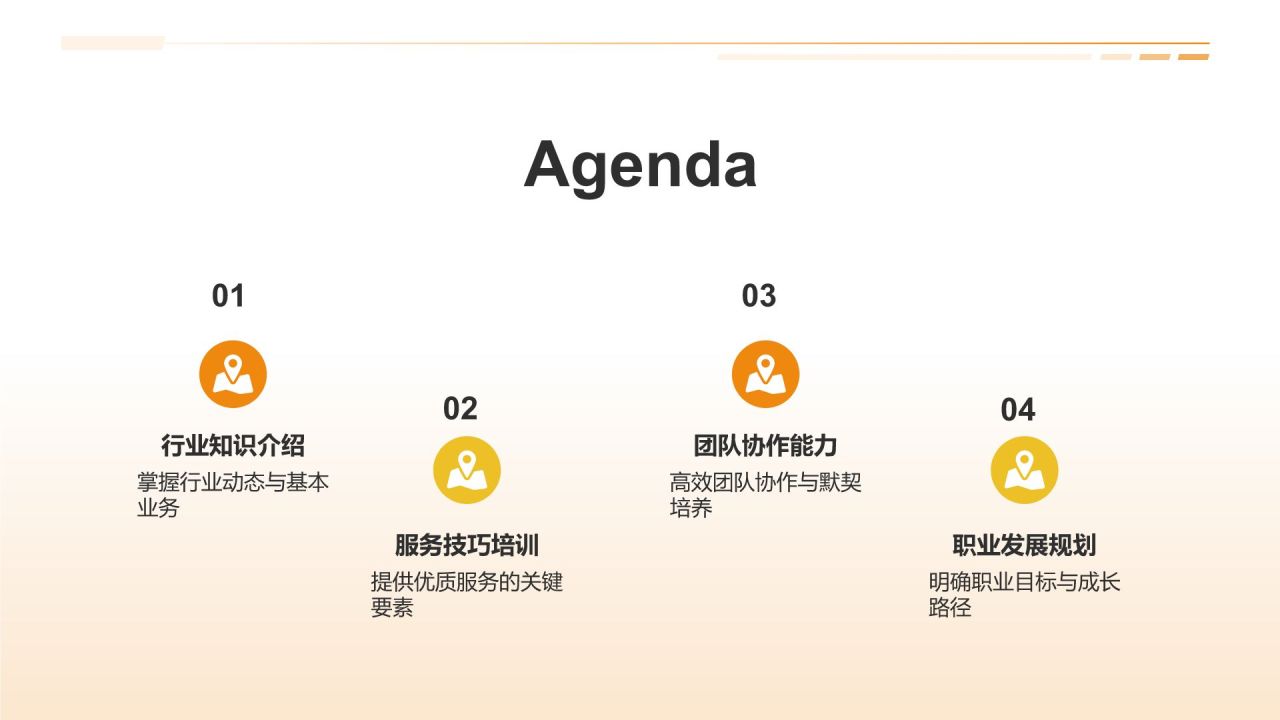 Agenda

01

行业知识介绍

掌握行业动态与基本业务

02

服务技巧培训

提供优质服务的关键要素

03

团队协作能力

高效团队协作与默契培养

04

职业发展规划

明确职业目标与成长路径